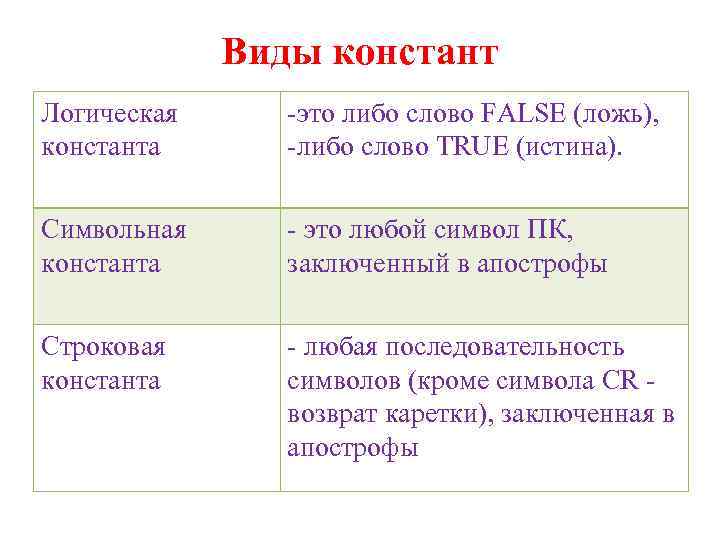 Виды констант

| | |
|---|---|
| Логическая константа | -это либо слово FALSE (ложь), -либо слово TRUE (истина). |
| Символьная константа | - это любой символ ПК, заключенный в апострофы |
| Строковая константа | - любая последовательность символов (кроме символа CR - возврат каретки), заключенная в апострофы |